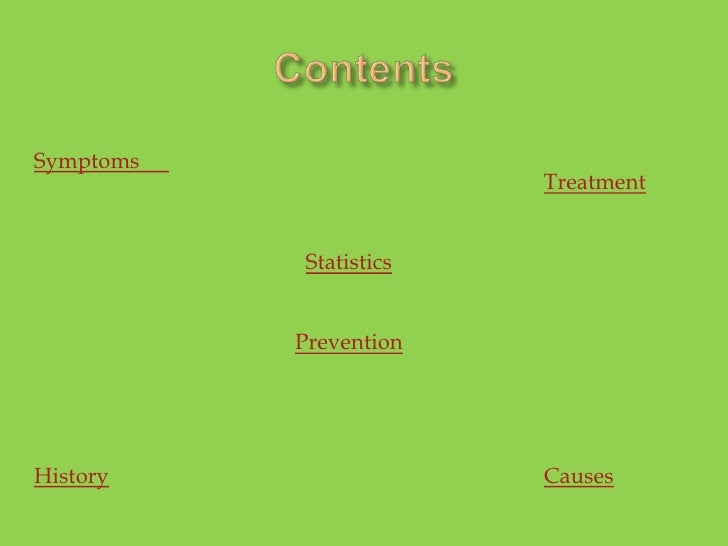 Contents

Symptoms

Treatment

Statistics

Prevention

History

Causes